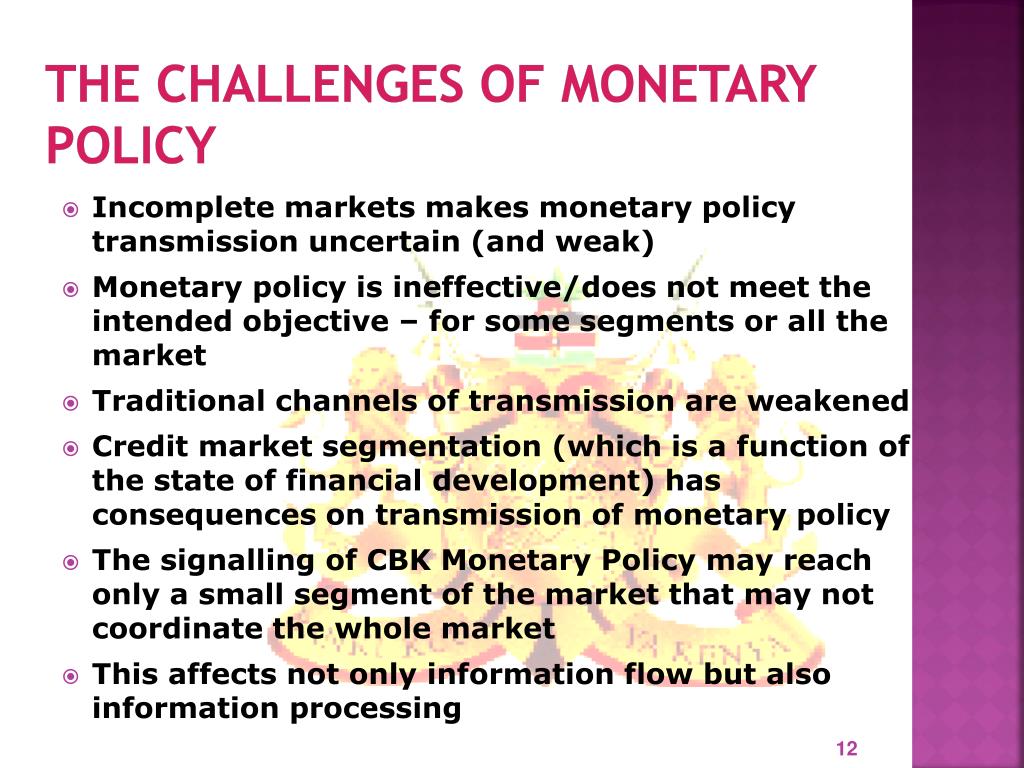 THE CHALLENGES OF MONETARY POLICY

Incomplete markets makes monetary policy transmission uncertain (and weak)

Monetary policy is ineffective/does not meet the intended objective – for some segments or all the market

Traditional channels of transmission are weakened

Credit market segmentation (which is a function of the state of financial development) has consequences on transmission of monetary policy

The signalling of CBK Monetary Policy may reach only a small segment of the market that may not coordinate the whole market

This affects not only information flow but also information processing

12